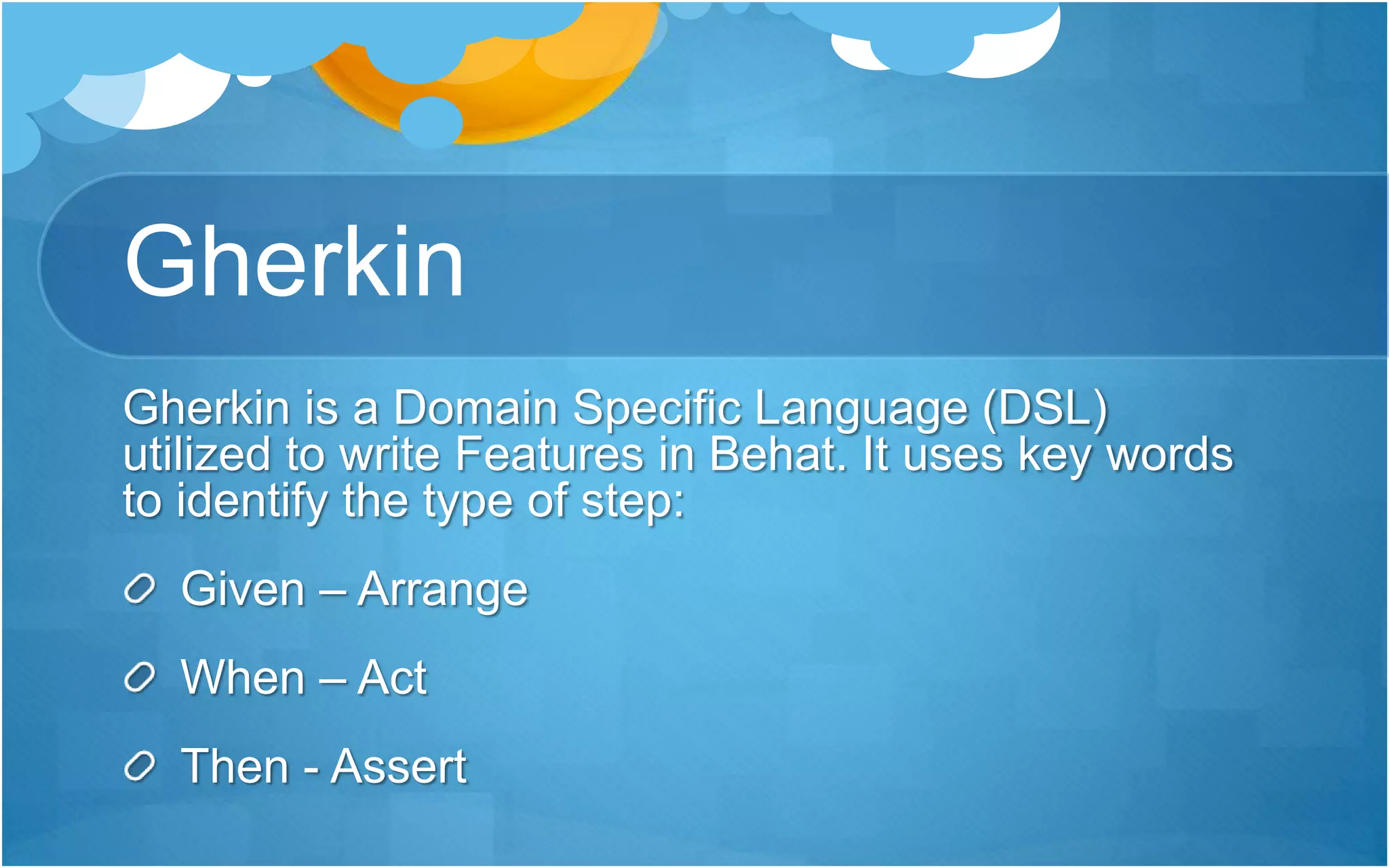 Gherkin

Gherkin is a Domain Specific Language (DSL) utilized to write Features in Behat. It uses key words to identify the type of step:

Given – Arrange

When – Act

Then - Assert